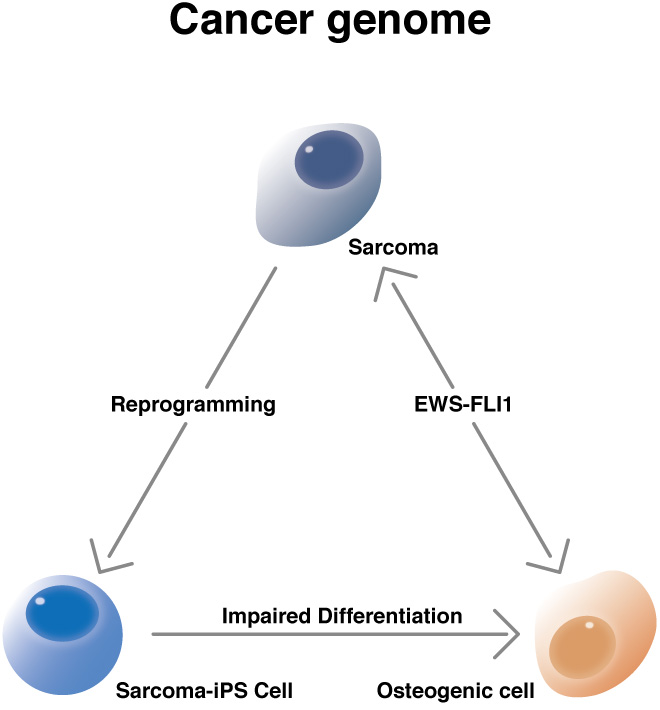 Cancer genome

Sarcoma

Reprogramming

EWS-FLI1

Impaired Differentiation

Sarcoma-iPS Cell

Osteogenic cell